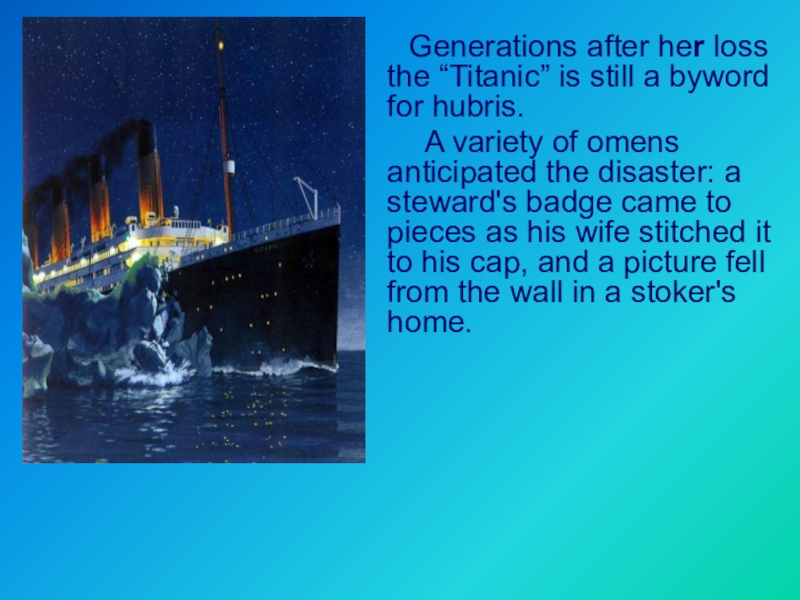 Generations after her loss the “Titanic” is still a byword for hubris.

A variety of omens anticipated the disaster: a steward's badge came to pieces as his wife stitched it to his cap, and a picture fell from the wall in a stoker's home.